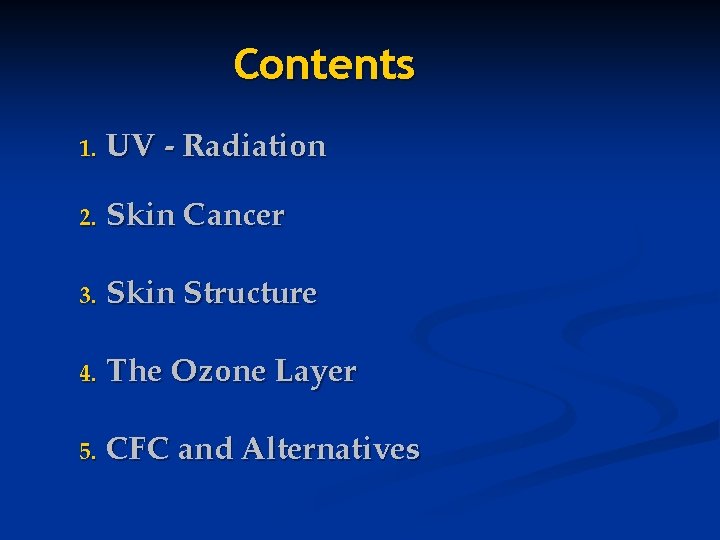 Contents

1. UV - Radiation

2. Skin Cancer

3. Skin Structure

4. The Ozone Layer

5. CFC and Alternatives